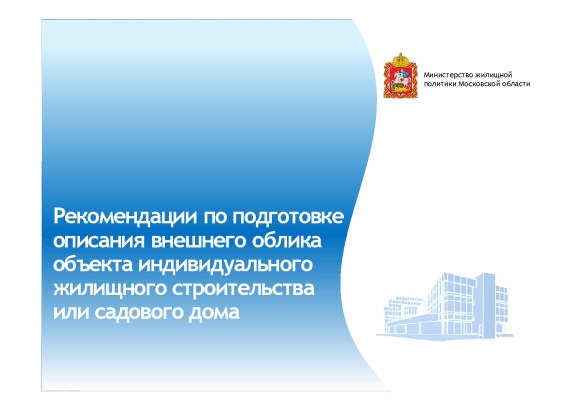 Министерство жилищной политики Московской области

Рекомендации по подготовке описания внешнего облика объекта индивидуального жилищного строительства или садового дома